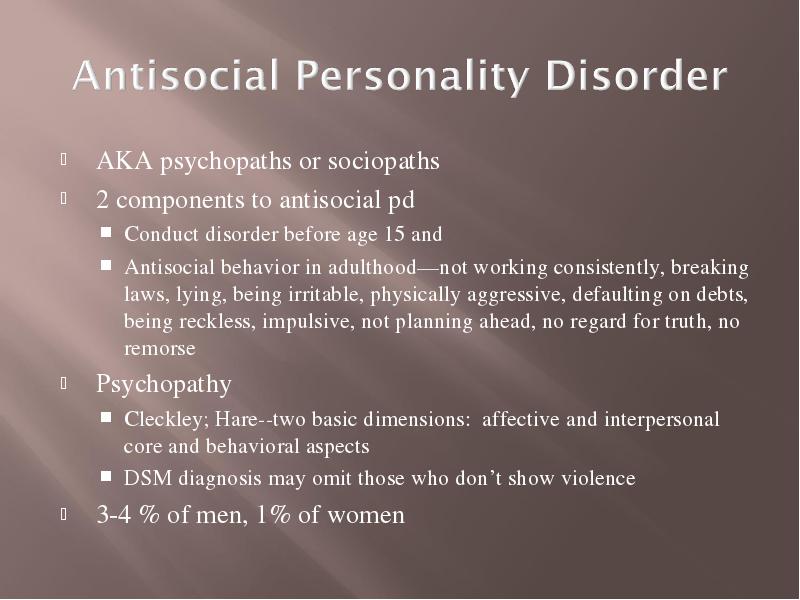 Antisocial Personality Disorder

AKA psychopaths or sociopaths

2 components to antisocial pd

Conduct disorder before age 15 and

Antisocial behavior in adulthood—not working consistently, breaking laws, lying, being irritable, physically aggressive, defaulting on debts, being reckless, impulsive, not planning ahead, no regard for truth, no remorse

Psychopathy

Cleckley; Hare--two basic dimensions: affective and interpersonal core and behavioral aspects

DSM diagnosis may omit those who don't show violence

3-4 % of men, 1% of women